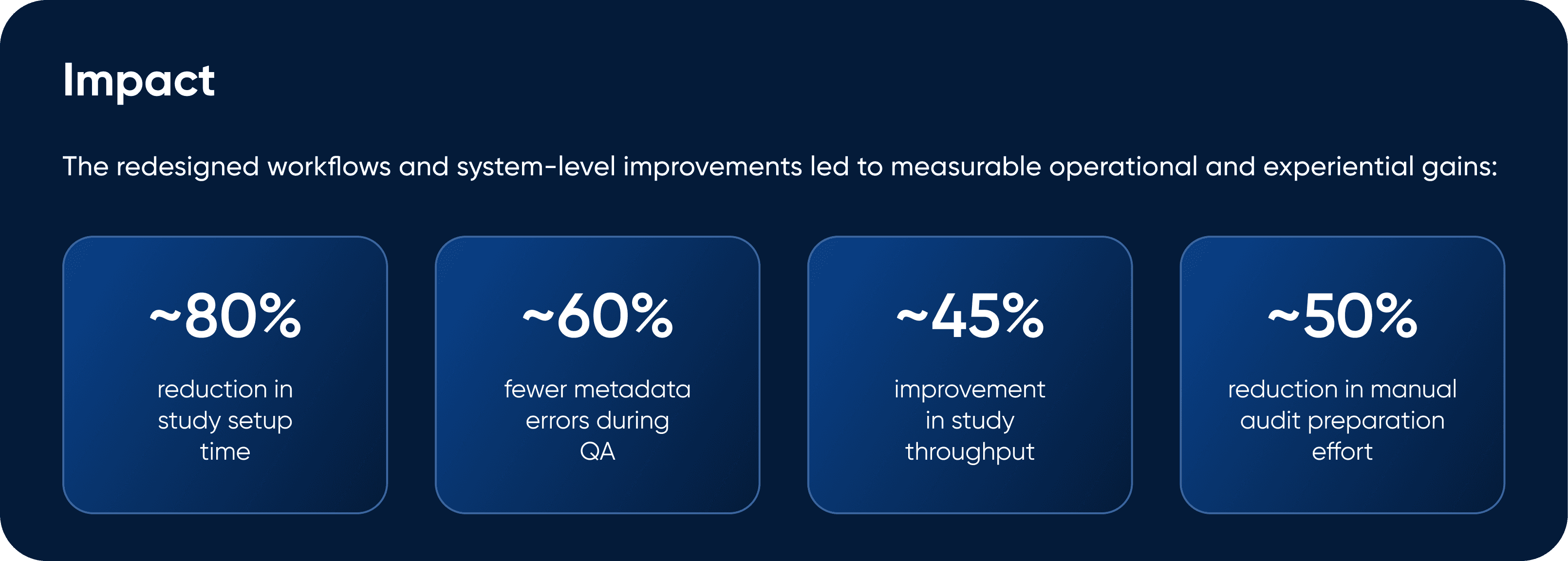 Impact

The redesigned workflows and system-level improvements led to measurable operational and experiential gains:

~80%

reduction in study setup time

~60%

fewer metadata errors during QA

~45%

improvement in study throughput

~50%

reduction in manual audit preparation effort